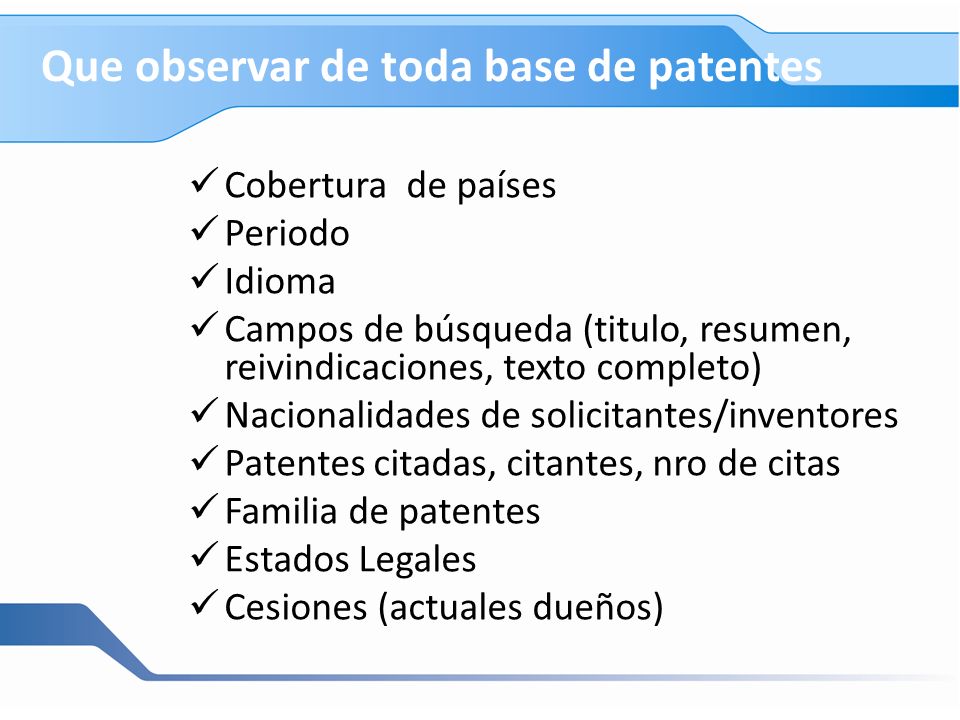 Que observar de toda base de patentes

✓ Cobertura de países
✓ Periodo
✓ Idioma
✓ Campos de búsqueda (titulo, resumen, reivindicaciones, texto completo)
✓ Nacionalidades de solicitantes/inventores
✓ Patentes citadas, citantes, nro de citas
✓ Familia de patentes
✓ Estados Legales
✓ Cesiones (actuales dueños)